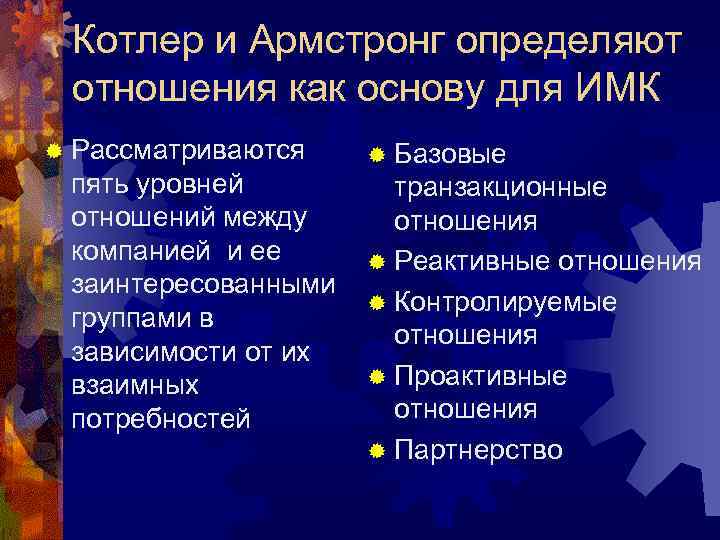 Котлер и Армстронг определяют отношения как основу для ИМК

Рассматриваются пять уровней отношений между компанией и ее заинтересованными группами в зависимости от их взаимных потребностей

Базовые транзакционные отношения

Реактивные отношения

Контролируемые отношения

Проактивные отношения

Партнерство